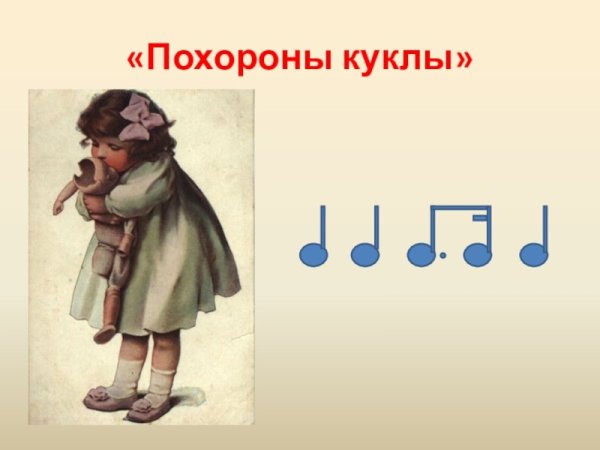 «Похороны куклы»